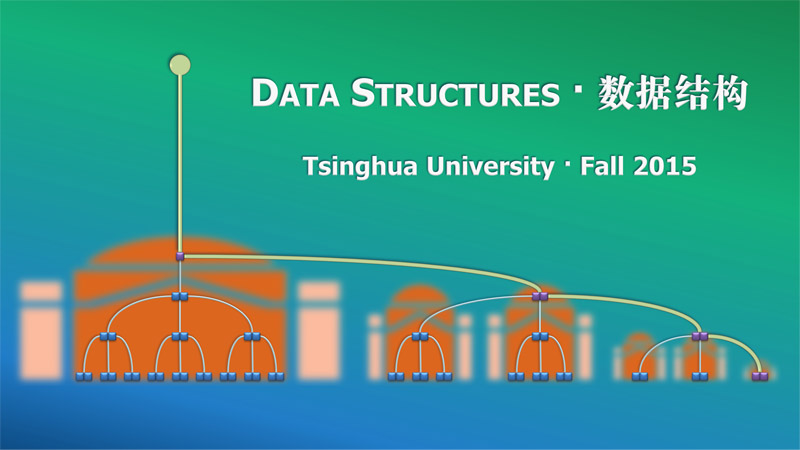 DATA STRUCTURES · 数据结构

Tsinghua University · Fall 2015